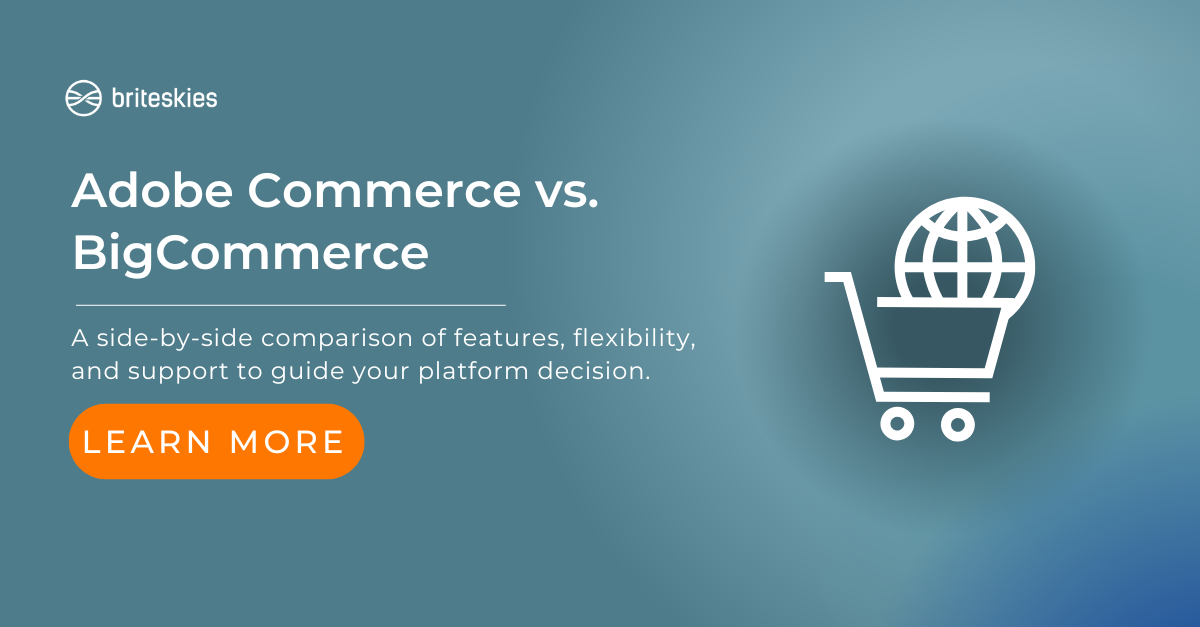 briteskies

Adobe Commerce vs. BigCommerce

A side-by-side comparison of features, flexibility, and support to guide your platform decision.

LEARN MORE